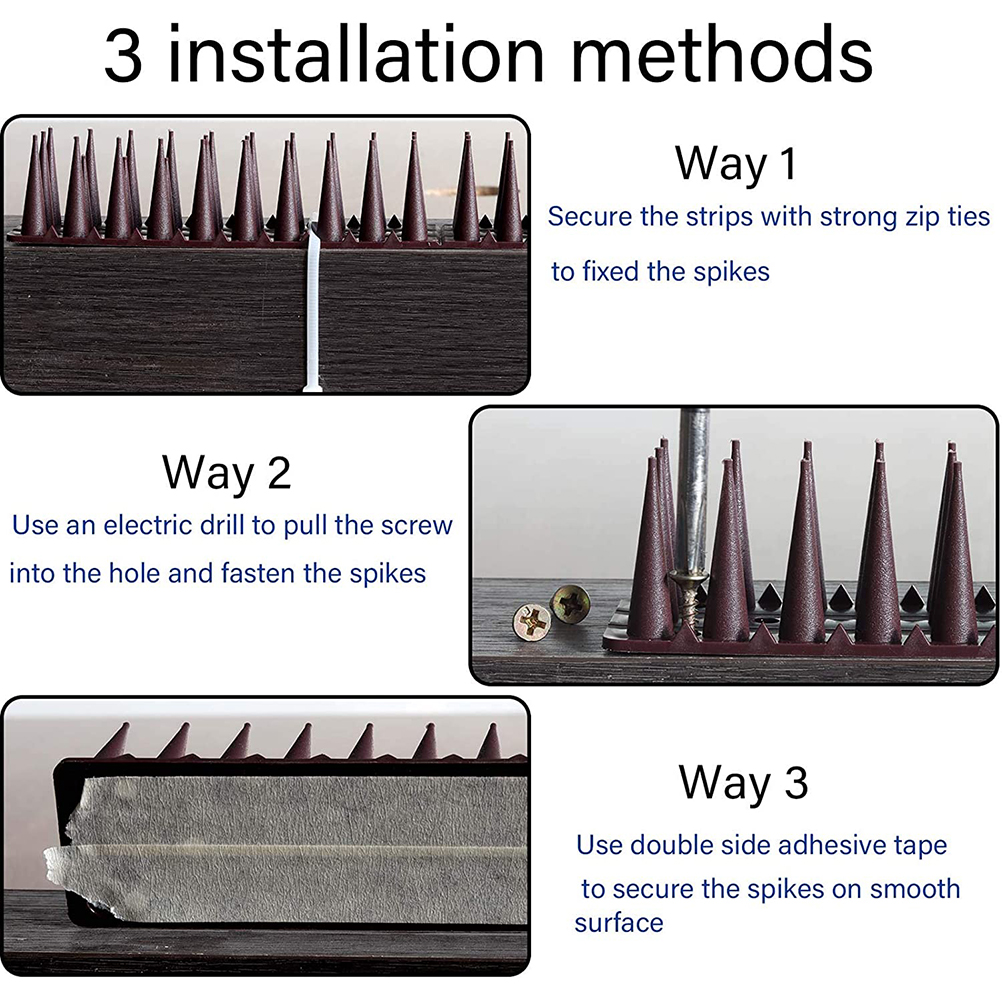 3 installation methods

Way 1

Secure the strips with strong zip ties to fixed the spikes

Way 2

Use an electric drill to pull the screw into the hole and fasten the spikes

Way 3

Use double side adhesive tape to secure the spikes on smooth surface